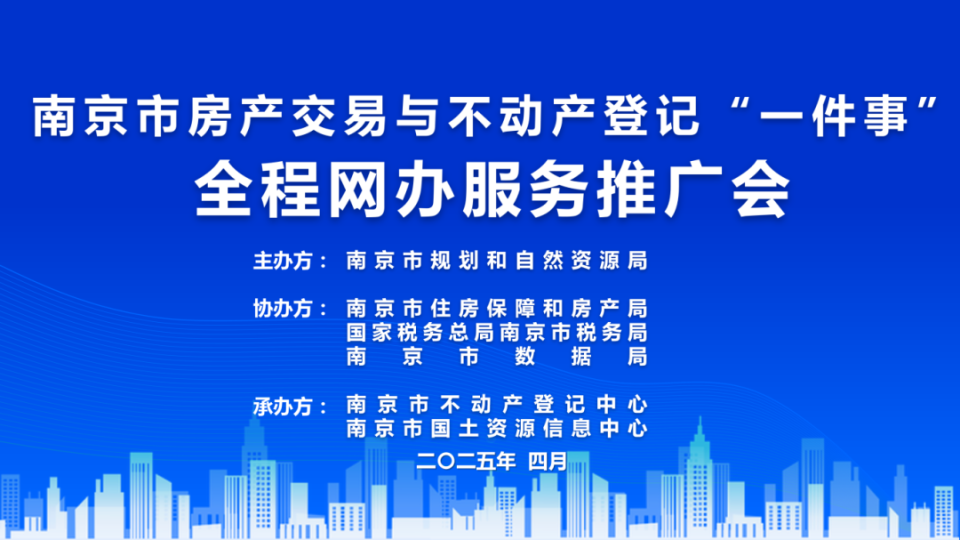 南京市房产交易与不动产登记“一件事”
全程网办服务推广会

主办方：南京市规划和自然资源局

协办方：南京市住房保障和房产局
国家税务总局南京市税务局
南京市数据局

承办方：南京市不动产登记中心
南京市国土资源信息中心

二〇二五年 四月